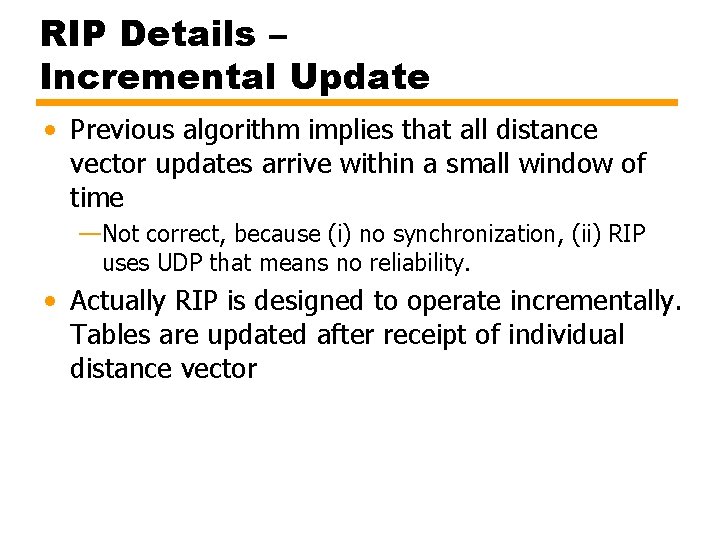 RIP Details –
Incremental Update

• Previous algorithm implies that all distance vector updates arrive within a small window of time

—Not correct, because (i) no synchronization, (ii) RIP uses UDP that means no reliability.

• Actually RIP is designed to operate incrementally. Tables are updated after receipt of individual distance vector